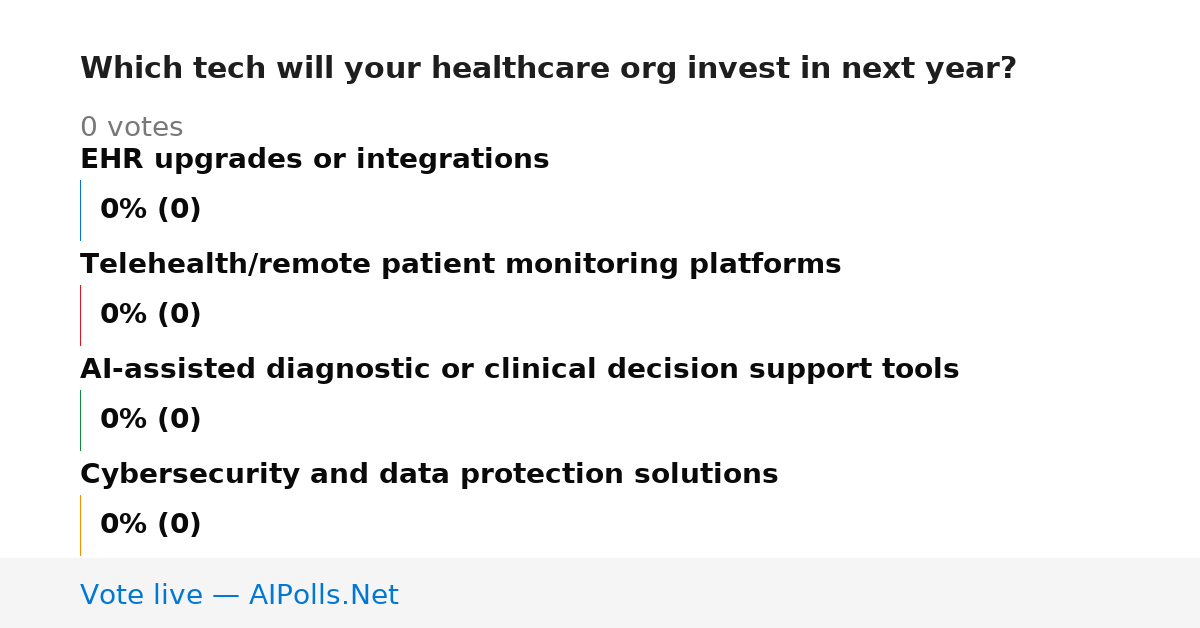 Which tech will your healthcare org invest in next year?

0 votes

EHR upgrades or integrations

0% (0)

Telehealth/remote patient monitoring platforms

0% (0)

AI-assisted diagnostic or clinical decision support tools

0% (0)

Cybersecurity and data protection solutions

0% (0)

Vote live — AIPolls.Net